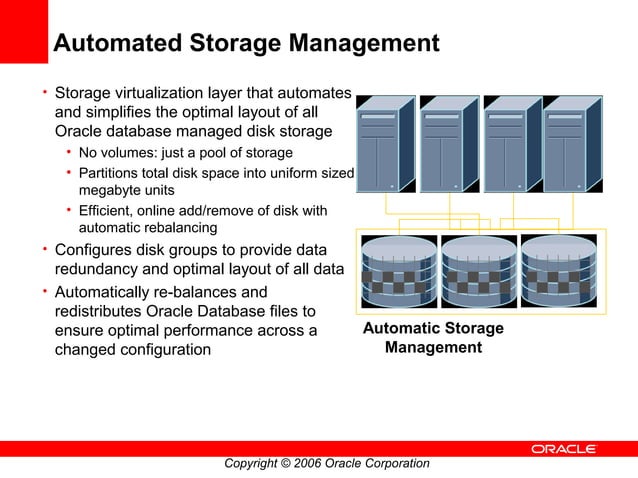 Automated Storage Management

• Storage virtualization layer that automates and simplifies the optimal layout of all Oracle database managed disk storage
  • No volumes: just a pool of storage
  • Partitions total disk space into uniform sized megabyte units
  • Efficient, online add/remove of disk with automatic rebalancing
• Configures disk groups to provide data redundancy and optimal layout of all data
• Automatically re-balances and redistributes Oracle Database files to ensure optimal performance across a changed configuration

Automatic Storage Management

ORACLE

Copyright © 2006 Oracle Corporation